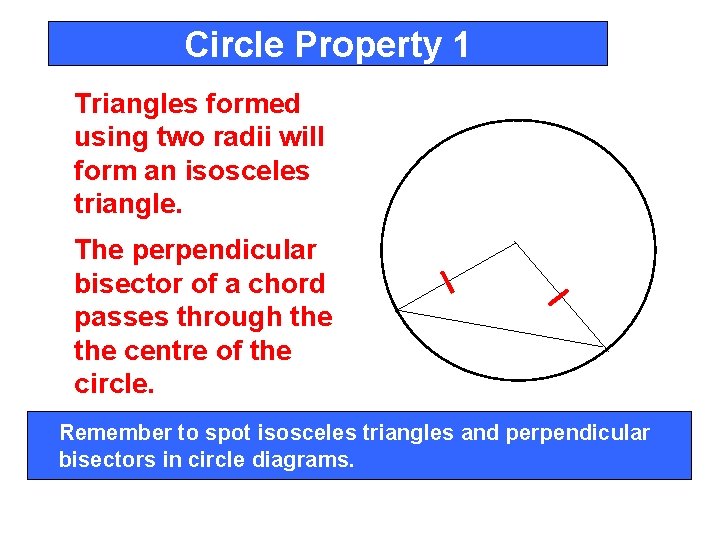 Circle Property 1

Triangles formed using two radii will form an isosceles triangle.

The perpendicular bisector of a chord passes through the the centre of the circle.

Remember to spot isosceles triangles and perpendicular bisectors in circle diagrams.